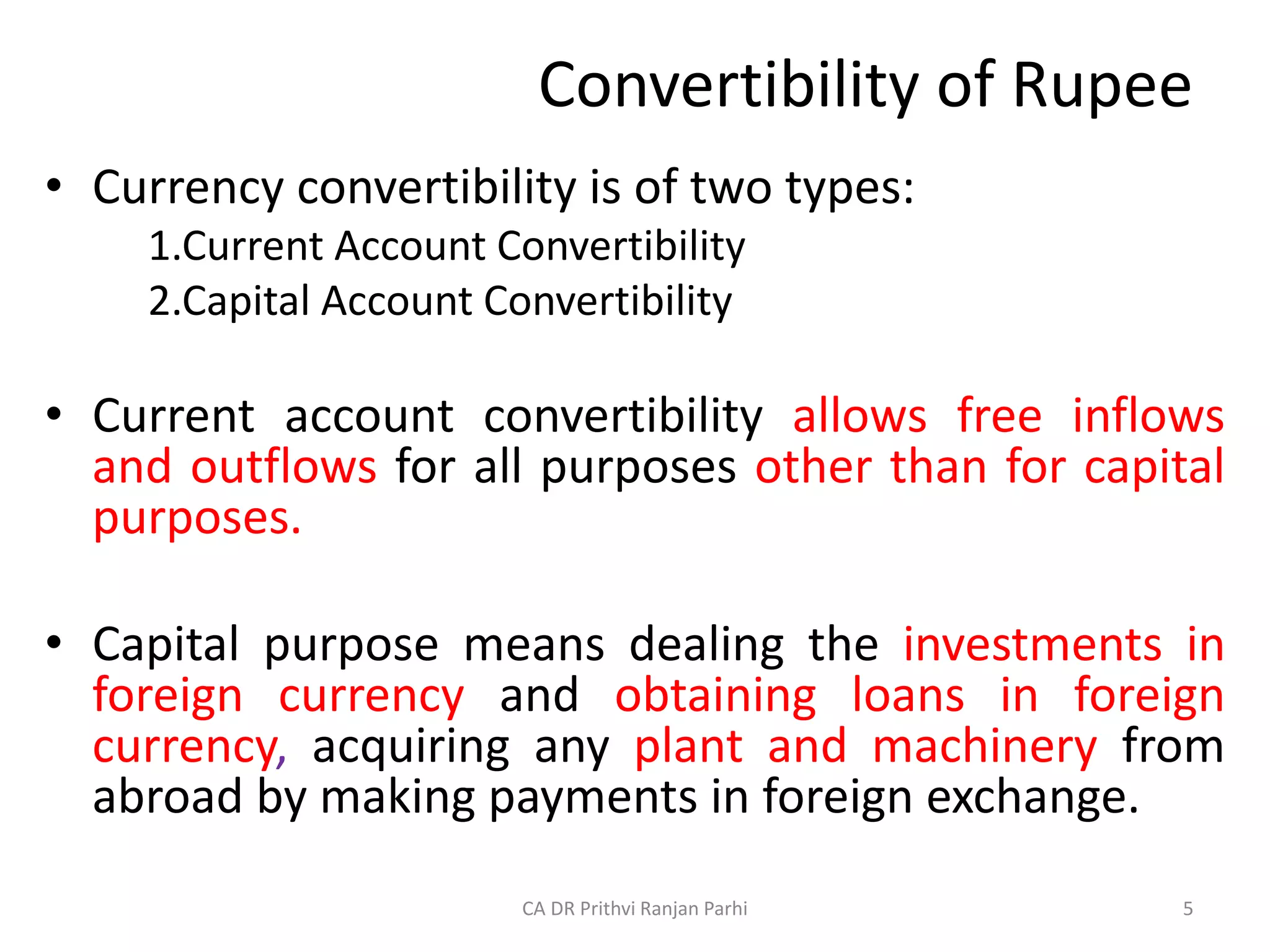 Convertibility of Rupee

• Currency convertibility is of two types:

1.Current Account Convertibility

2.Capital Account Convertibility

• Current account convertibility allows free inflows and outflows for all purposes other than for capital purposes.

• Capital purpose means dealing the investments in foreign currency and obtaining loans in foreign currency, acquiring any plant and machinery from abroad by making payments in foreign exchange.

CA DR Prithvi Ranjan Parhi

5